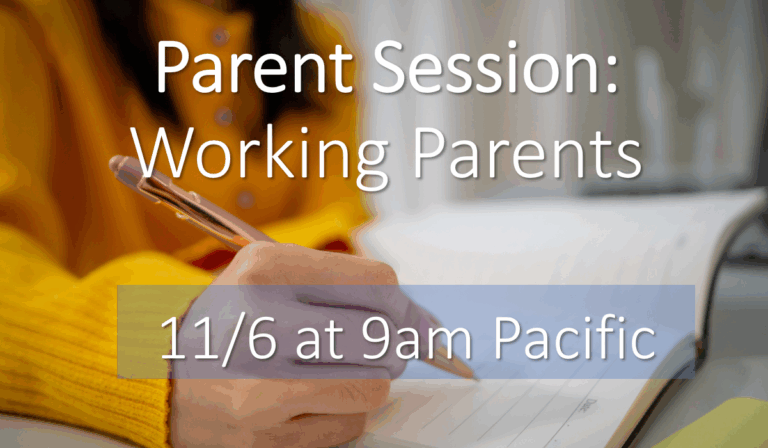 Parent Session: Working Parents

11/6 at 9am Pacific